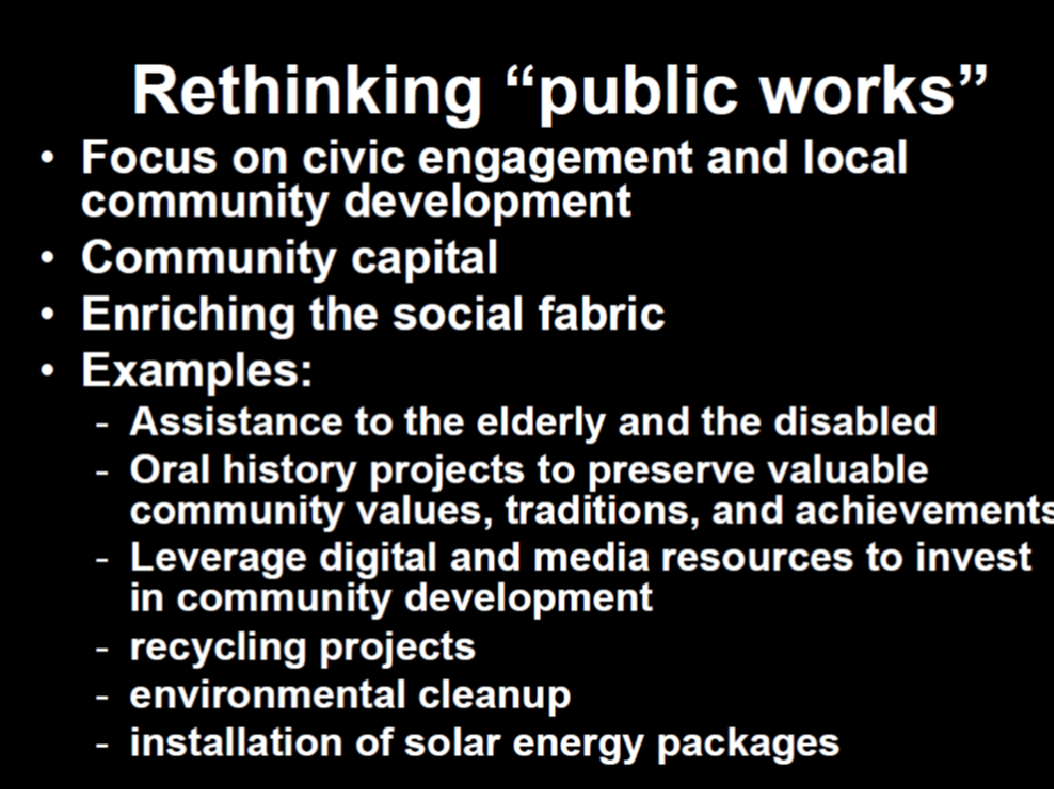 Rethinking “public works”

• Focus on civic engagement and local community development
• Community capital
• Enriching the social fabric
• Examples:
  - Assistance to the elderly and the disabled
  - Oral history projects to preserve valuable community values, traditions, and achievements
  - Leverage digital and media resources to invest in community development
  - recycling projects
  - environmental cleanup
  - installation of solar energy packages